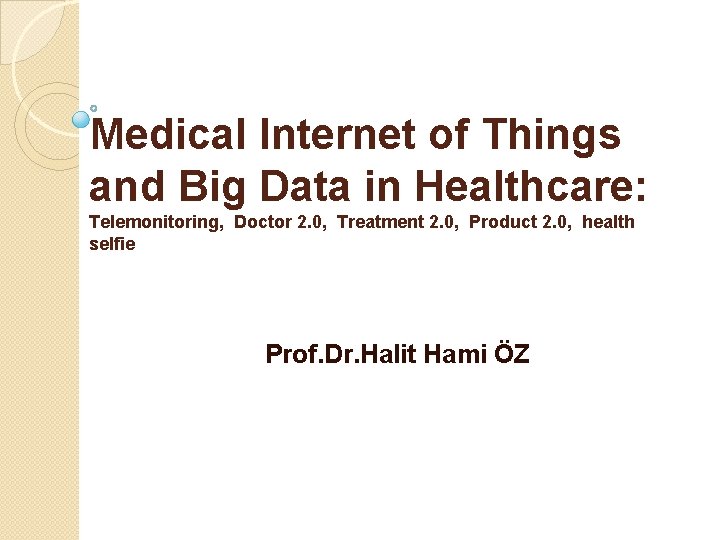 Medical Internet of Things and Big Data in Healthcare:
Telemonitoring, Doctor 2.0, Treatment 2.0, Product 2.0, health selfie

Prof.Dr.Halit Hami ÖZ